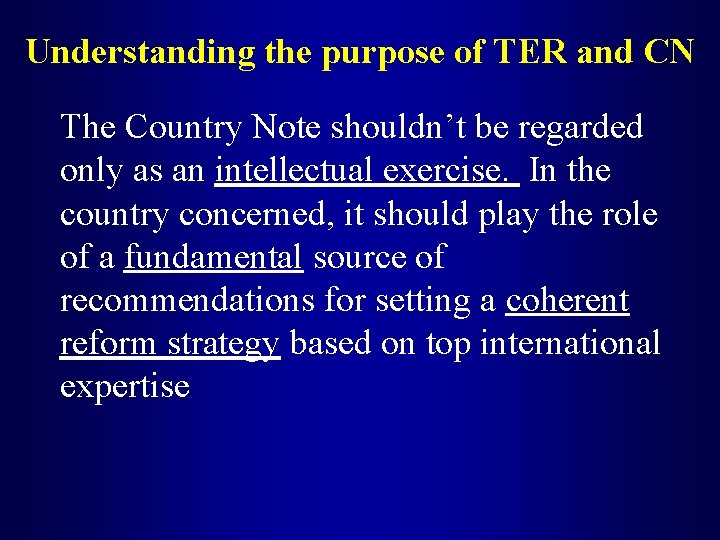 Understanding the purpose of TER and CN

The Country Note shouldn’t be regarded only as an intellectual exercise. In the country concerned, it should play the role of a fundamental source of recommendations for setting a coherent reform strategy based on top international expertise